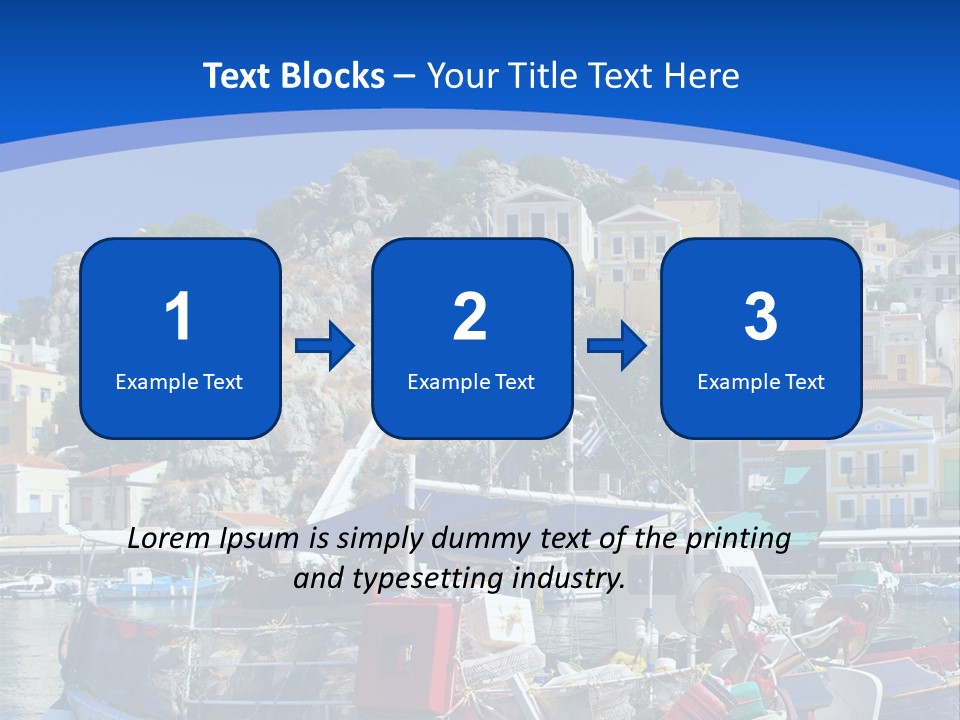 Text Blocks – Your Title Text Here

1
Example Text

2
Example Text

3
Example Text

Lorem Ipsum is simply dummy text of the printing and typesetting industry.